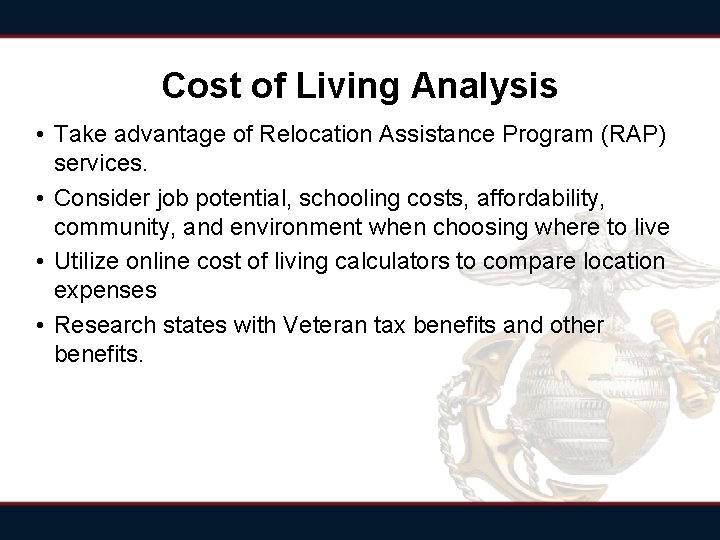 Cost of Living Analysis

• Take advantage of Relocation Assistance Program (RAP) services.

• Consider job potential, schooling costs, affordability, community, and environment when choosing where to live

• Utilize online cost of living calculators to compare location expenses

• Research states with Veteran tax benefits and other benefits.